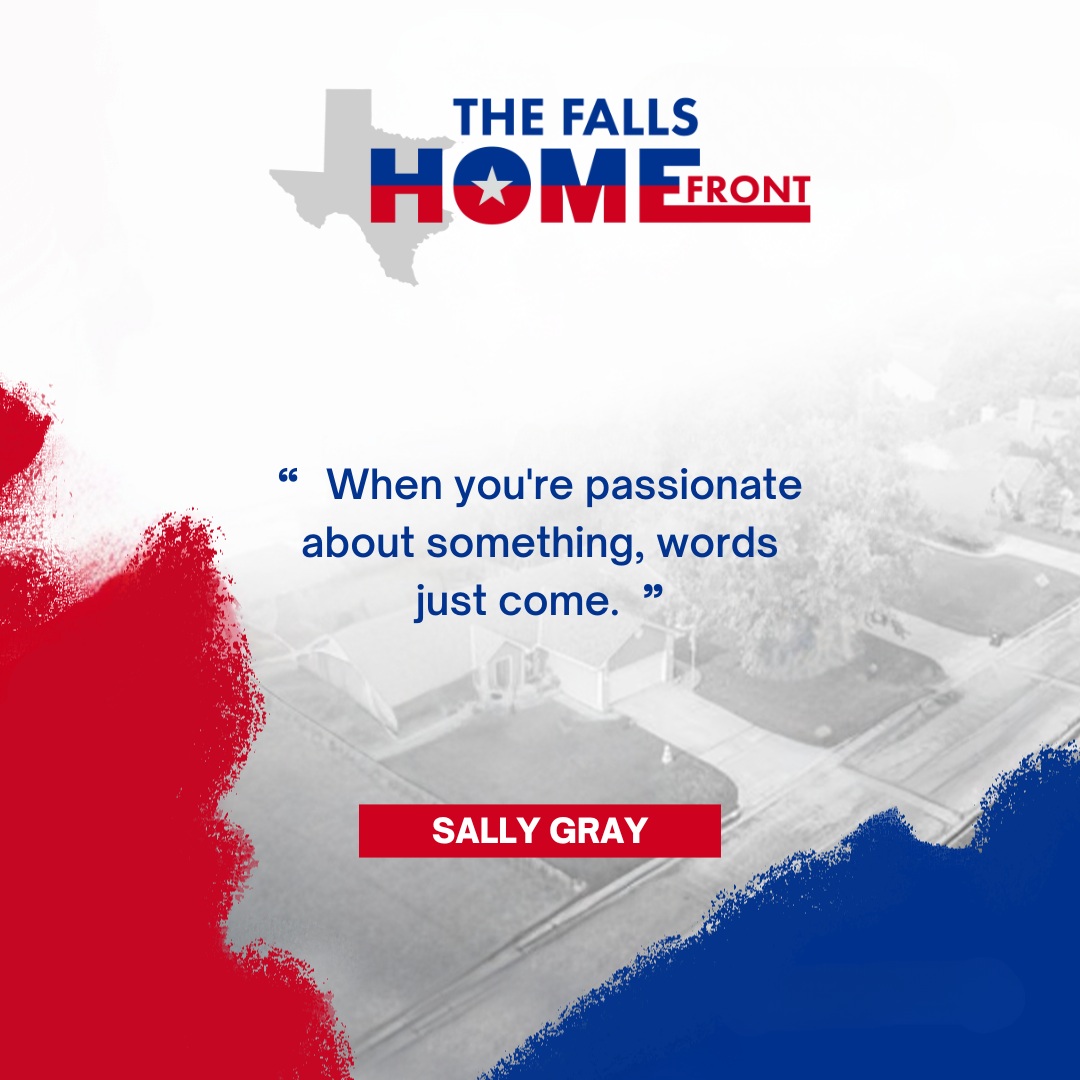 THE FALLS
HOME FRONT

“ When you're passionate about something, words just come. ”

SALLY GRAY